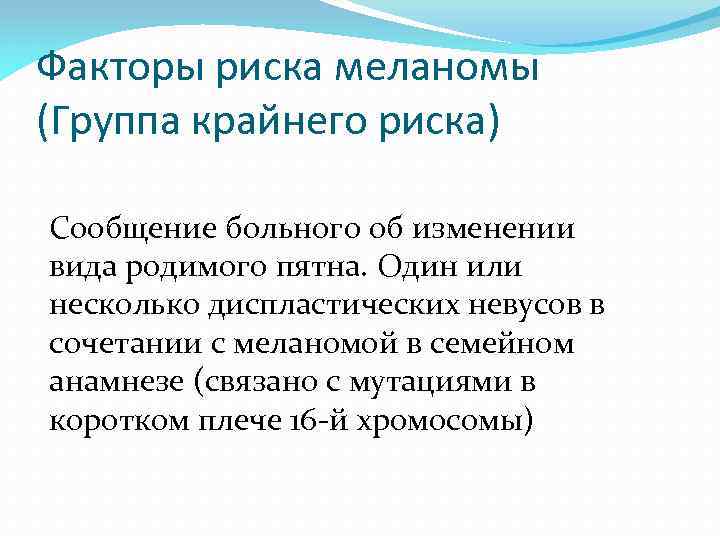 Факторы риска меланомы (Группа крайнего риска)

Сообщение больного об изменении вида родимого пятна. Один или несколько диспластических невусов в сочетании с меланомой в семейном анамнезе (связано с мутациями в коротком плече 16-й хромосомы)